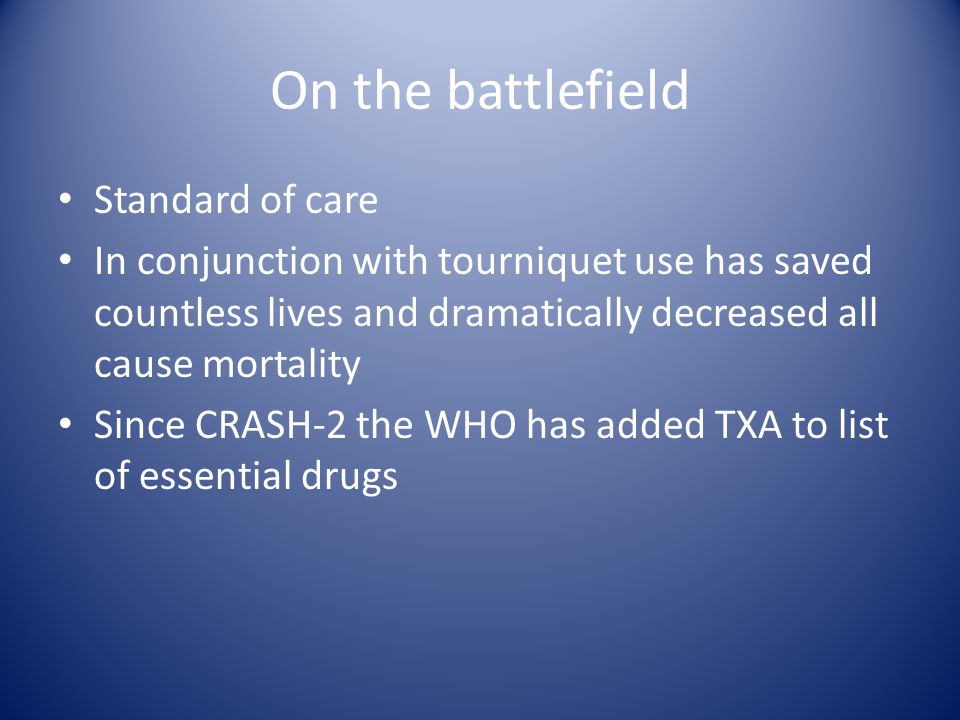 On the battlefield

• Standard of care
• In conjunction with tourniquet use has saved countless lives and dramatically decreased all cause mortality
• Since CRASH-2 the WHO has added TXA to list of essential drugs